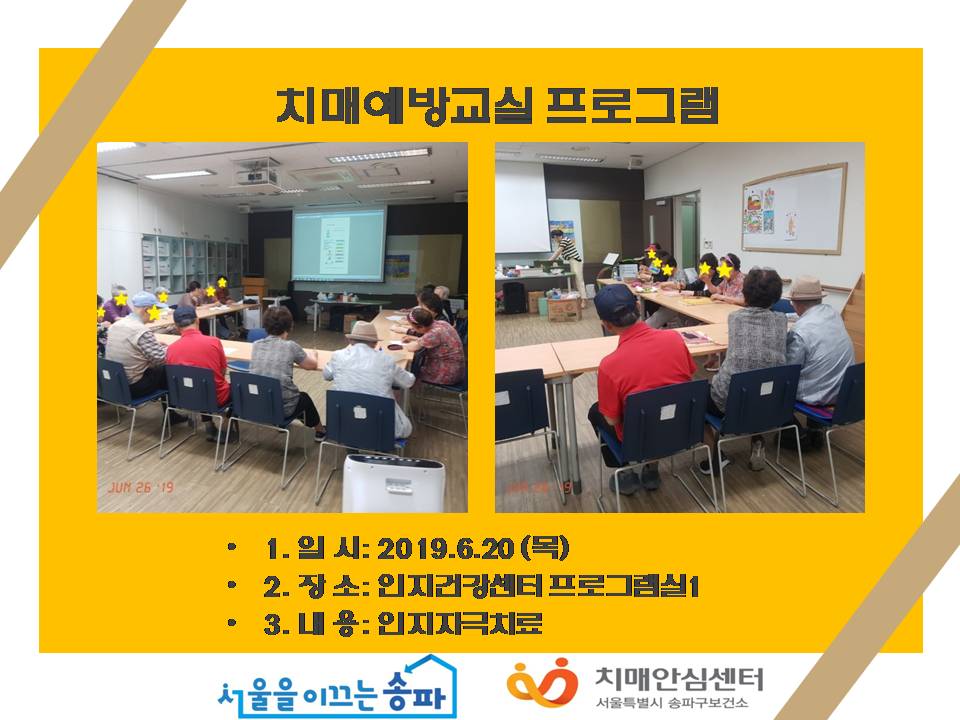 치매예방교실 프로그램

JUN 26 '19

JUN 26 '19

• 1. 일 시: 2019.6.20 (목)
• 2. 장 소: 인지건강센터 프로그램실1
• 3. 내 용: 인지자극치료

서울을 이끄는 송파

치매안심센터
서울특별시 송파구보건소